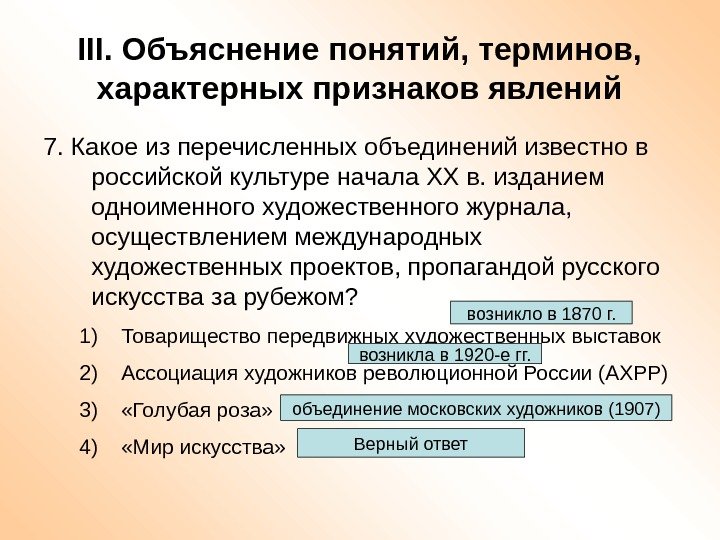 III. Объяснение понятий, терминов, характерных признаков явлений

7. Какое из перечисленных объединений известно в российской культуре начала XX в. изданием одноименного художественного журнала, осуществлением международных художественных проектов, пропагандой русского искусства за рубежом?

возникло в 1870 г.

1) Товарищество передвижных художественных выставок

возникла в 1920-е гг.

2) Ассоциация художников революционной России (АХРР)

3) «Голубая роза»

объединение московских художников (1907)

4) «Мир искусства»

Верный ответ